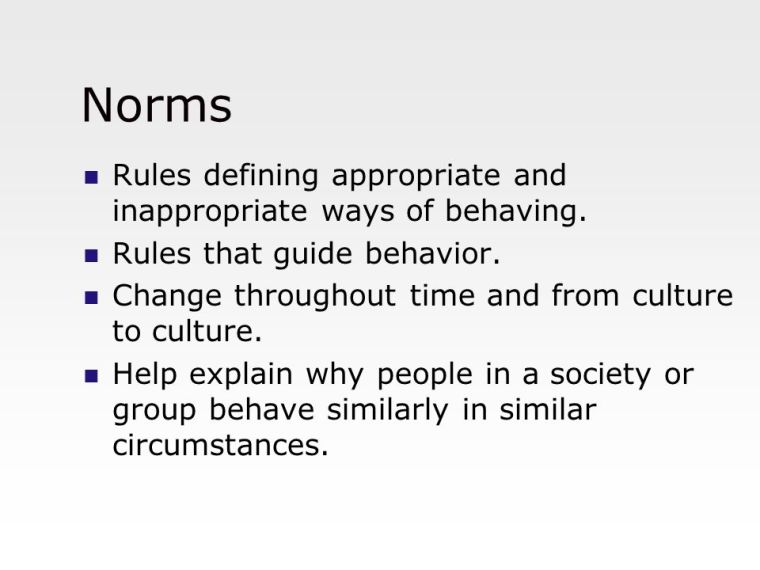 Norms

- Rules defining appropriate and inappropriate ways of behaving.
- Rules that guide behavior.
- Change throughout time and from culture to culture.
- Help explain why people in a society or group behave similarly in similar circumstances.